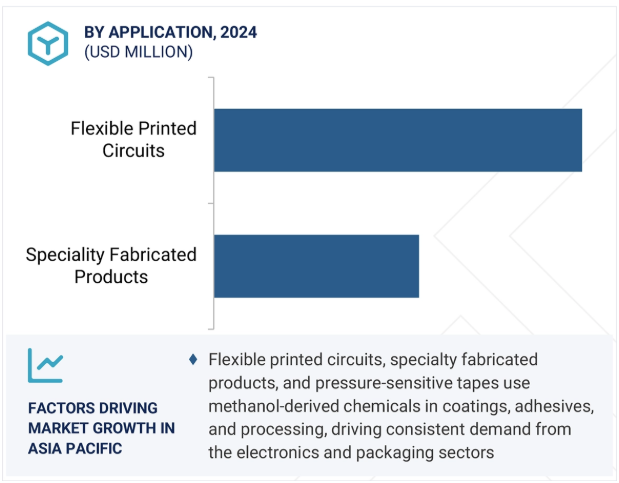 BY APPLICATION, 2024
(USD MILLION)

Flexible Printed Circuits

Speciality Fabricated Products

FACTORS DRIVING MARKET GROWTH IN ASIA PACIFIC

♦ Flexible printed circuits, specialty fabricated products, and pressure-sensitive tapes use methanol-derived chemicals in coatings, adhesives, and processing, driving consistent demand from the electronics and packaging sectors